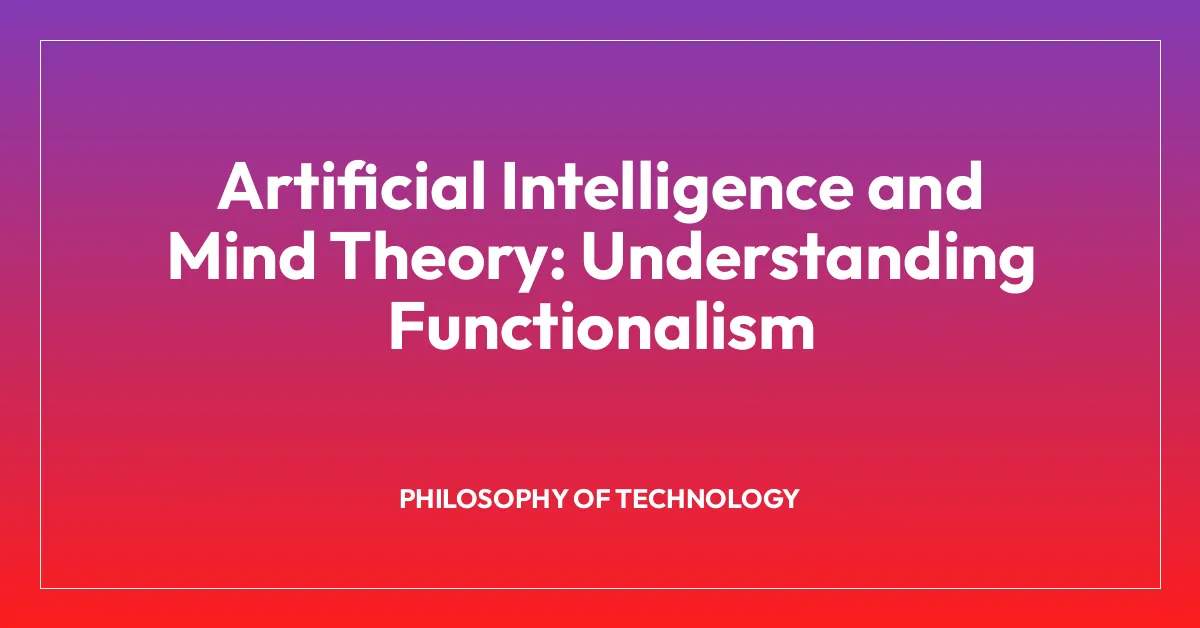 Artificial Intelligence and Mind Theory: Understanding Functionalism

PHILOSOPHY OF TECHNOLOGY